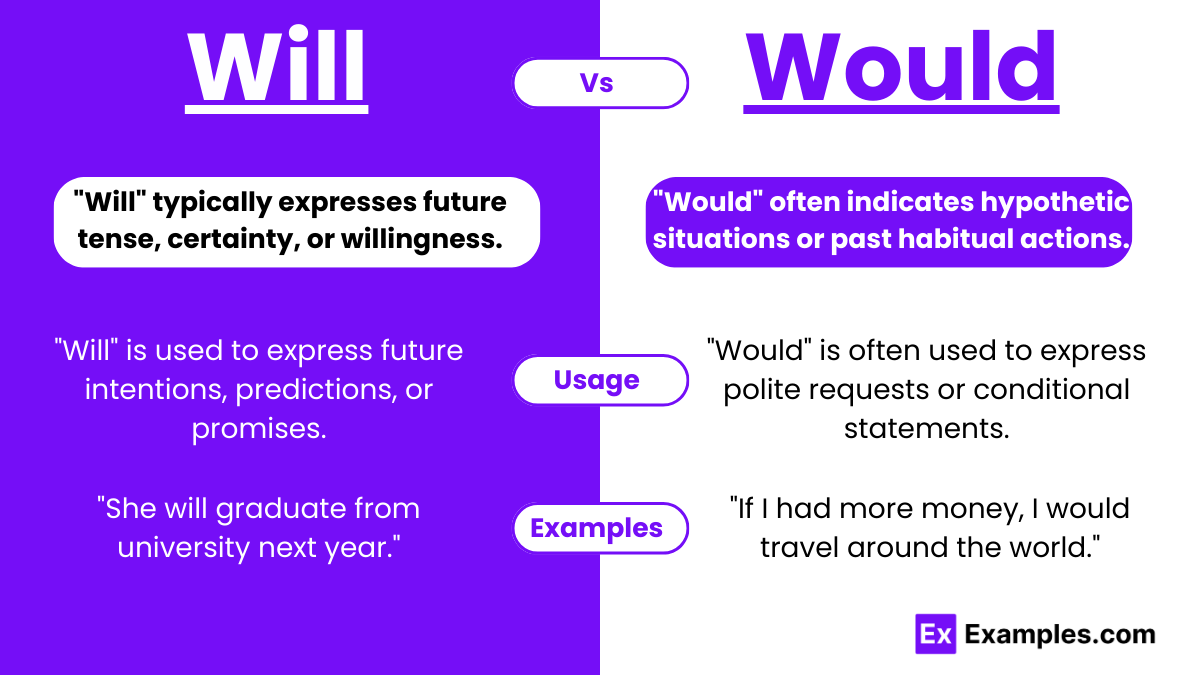 Will

Vs

Would

"Will" typically expresses future tense, certainty, or willingness.

"Would" often indicates hypothetic situations or past habitual actions.

"Will" is used to express future intentions, predictions, or promises.

Usage

"Would" is often used to express polite requests or conditional statements.

"She will graduate from university next year."

Examples

"If I had more money, I would travel around the world."

Ex Examples.com